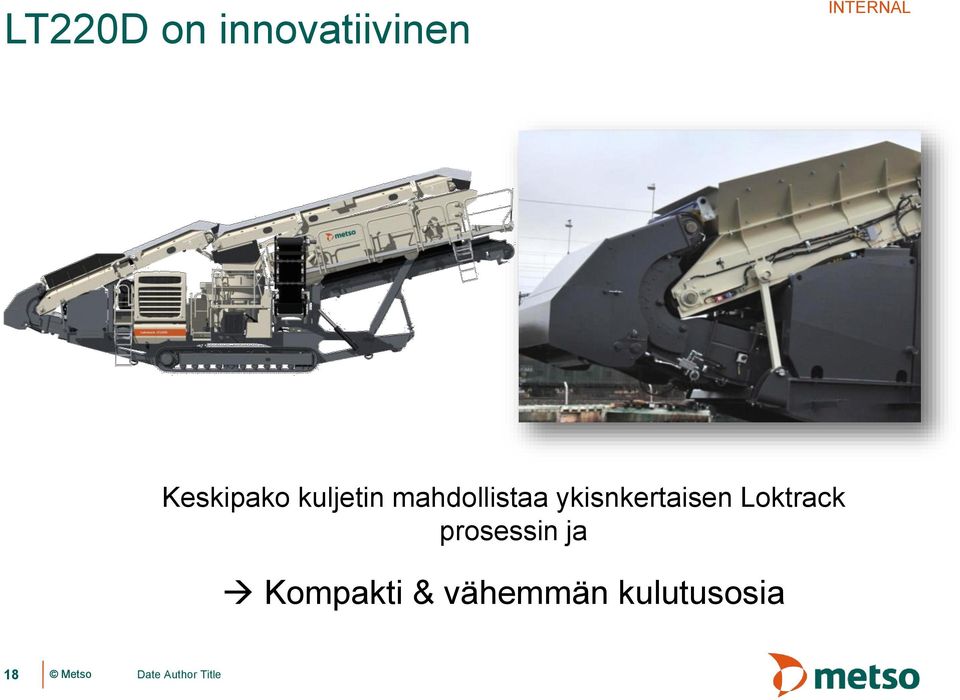 LT220D on innovatiivinen

INTERNAL

metso

Keskipako kuljetin mahdollistaa ykisnkertaisen Loktrack prosessin ja

→ Kompakti & vähemmän kulutusosia

18 © Metso Date Author Title

metso